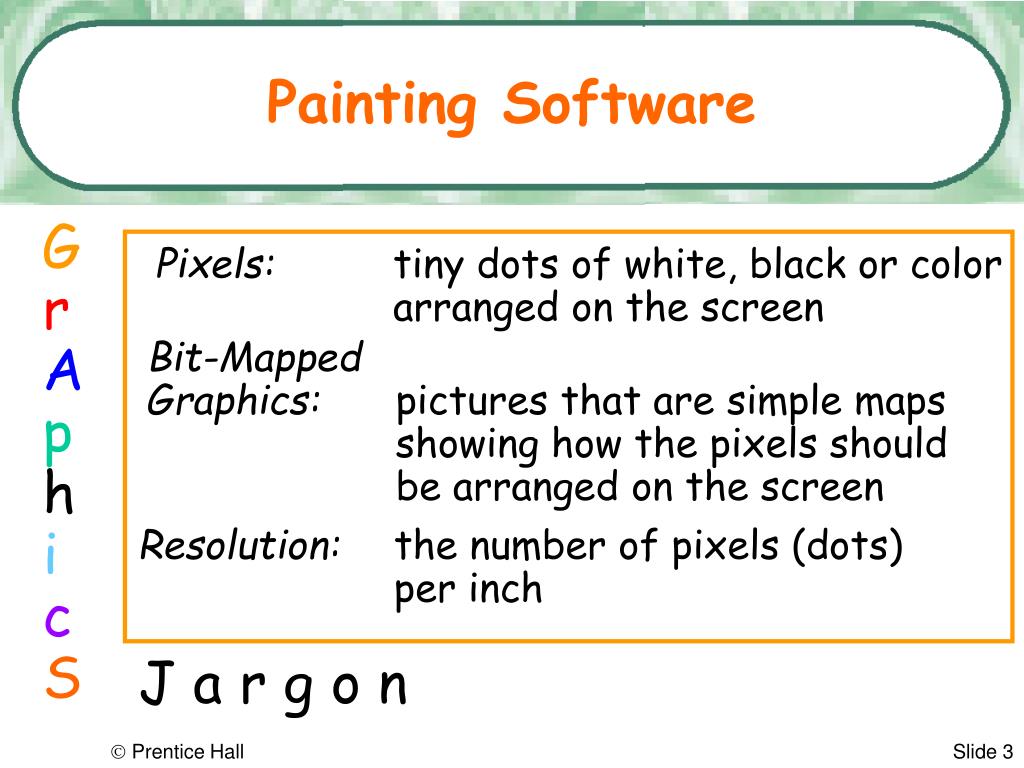 Painting Software

G
r
A
p
h
i
c
S

Pixels: tiny dots of white, black or color arranged on the screen

Bit-Mapped Graphics: pictures that are simple maps showing how the pixels should be arranged on the screen

Resolution: the number of pixels (dots) per inch

J a r g o n

© Prentice Hall

Slide 3